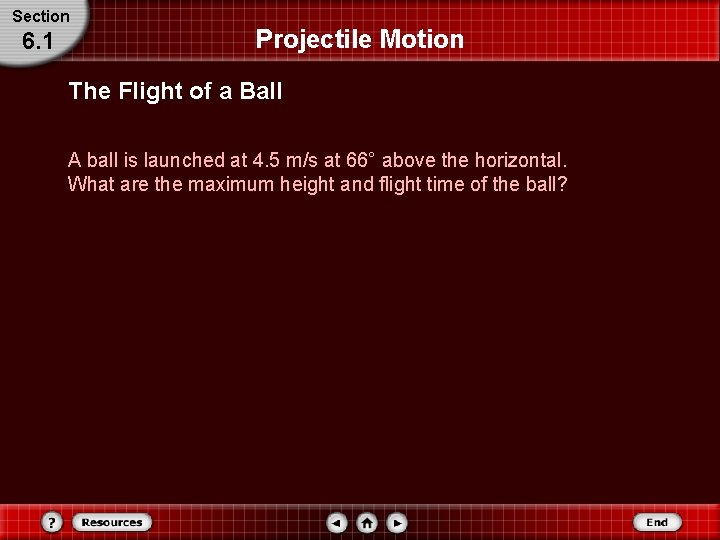 Section
6.1

Projectile Motion

The Flight of a Ball

A ball is launched at 4.5 m/s at 66° above the horizontal. What are the maximum height and flight time of the ball?

?
Resources
End